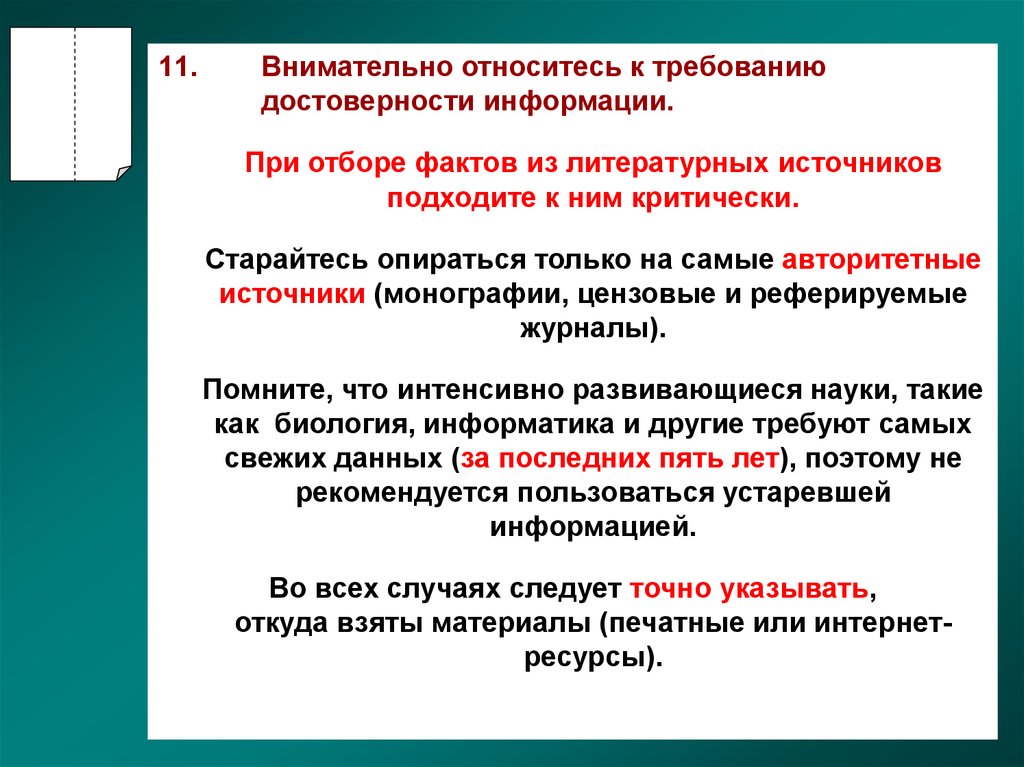 11. Внимательно относитесь к требованию достоверности информации.

При отборе фактов из литературных источников подходите к ним критически.

Старайтесь опираться только на самые авторитетные источники (монографии, цензовые и реферируемые журналы).

Помните, что интенсивно развивающиеся науки, такие как биология, информатика и другие требуют самых свежих данных (за последних пять лет), поэтому не рекомендуется пользоваться устаревшей информацией.

Во всех случаях следует точно указывать, откуда взяты материалы (печатные или интернет-ресурсы).